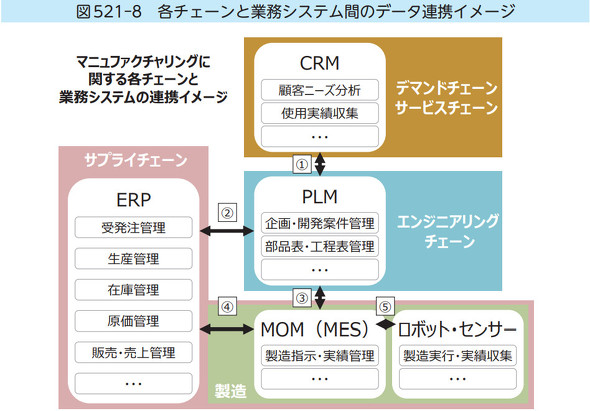 図521-8　各チェーンと業務システム間のデータ連携イメージ

マニュファクチャリングに関する各チェーンと業務システムの連携イメージ

CRM
顧客ニーズ分析
使用実績収集
…

デマンドチェーン
サービスチェーン

①

サプライチェーン

ERP
受発注管理
生産管理
在庫管理
原価管理
販売・売上管理
…

②

PLM
企画・開発案件管理
部品表・工程表管理
…

エンジニアリングチェーン

③

④

⑤

MOM（MES）
製造指示・実績管理
…

ロボット・センサー
製造実行・実績収集
…

製造